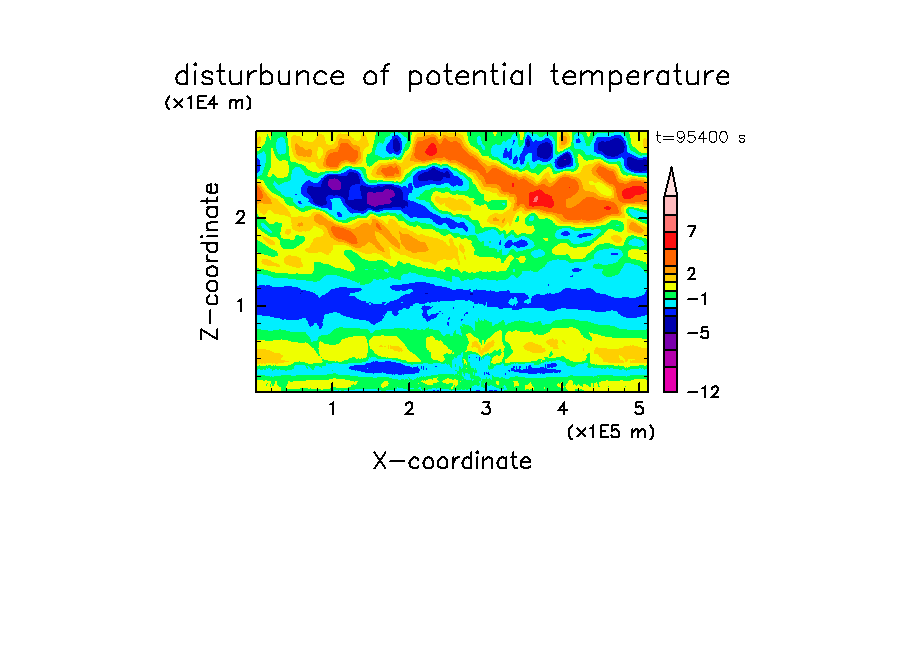 disturbunce of potential temperature

(x1E4 m)

t=95400 s

Z-coordinate

2

1

7

2

−1

−5

−12

1 2 3 4 5

(x1E5 m)

X-coordinate